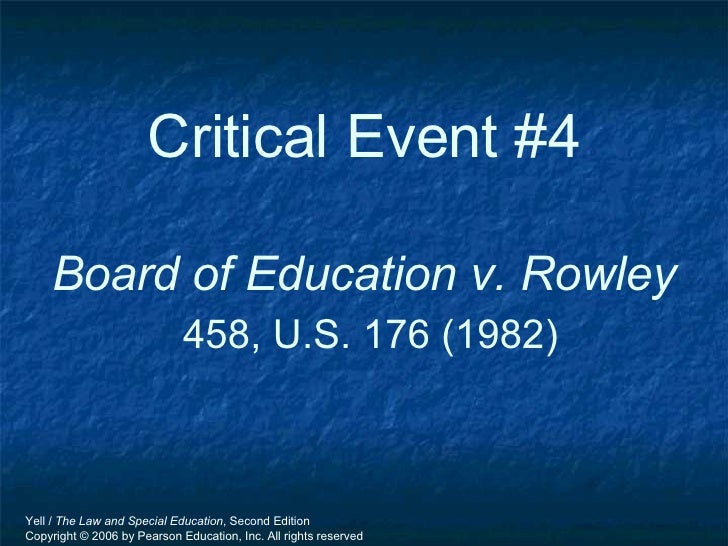 Critical Event #4

Board of Education v. Rowley
458, U.S. 176 (1982)

Yell / The Law and Special Education, Second Edition
Copyright © 2006 by Pearson Education, Inc. All rights reserved